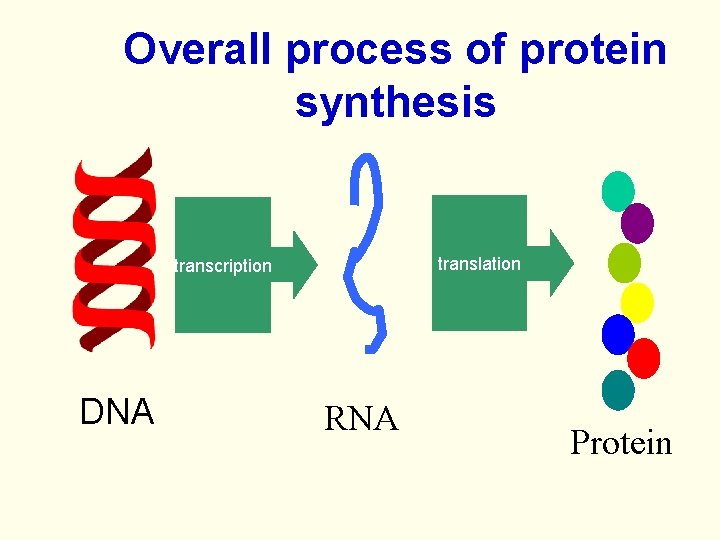 Overall process of protein synthesis

transcription

translation

DNA

RNA

Protein